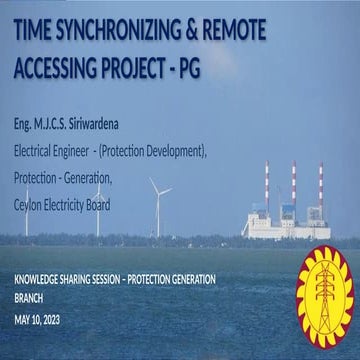 TIME SYNCHRONIZING & REMOTE ACCESSING PROJECT - PG

Eng. M.J.C.S. Siriwardena

Electrical Engineer - (Protection Development),

Protection - Generation,

Ceylon Electricity Board

KNOWLEDGE SHARING SESSION – PROTECTION GENERATION BRANCH

MAY 10, 2023